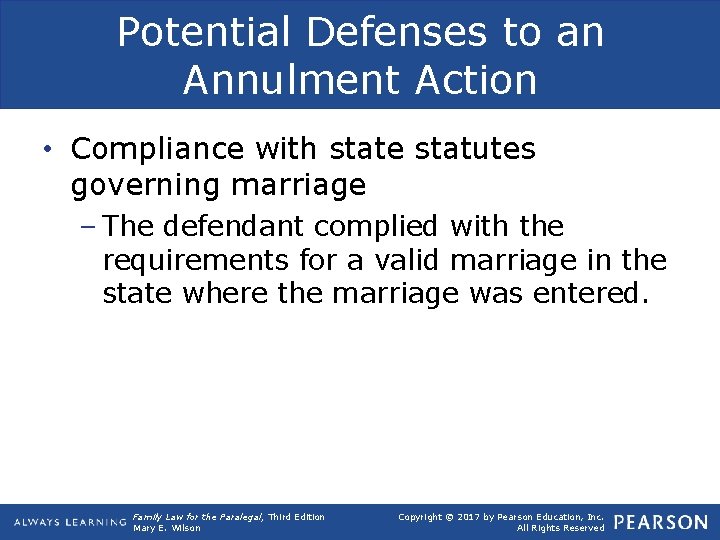 Potential Defenses to an Annulment Action

• Compliance with state statutes governing marriage
– The defendant complied with the requirements for a valid marriage in the state where the marriage was entered.

ALWAYS LEARNING

Family Law for the Paralegal, Third Edition
Mary E. Wilson

Copyright © 2017 by Pearson Education, Inc.
All Rights Reserved

PEARSON